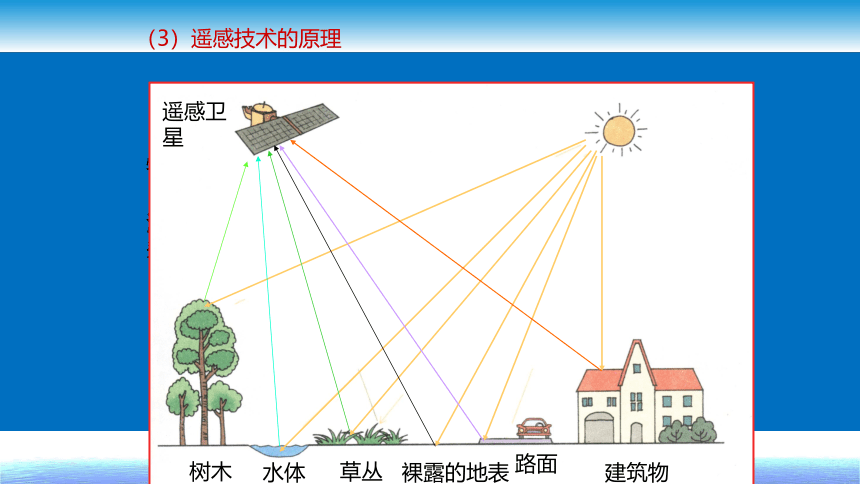 （3）遥感技术的原理

遥感卫星

树木 水体 草丛 裸露的地表 路面 建筑物